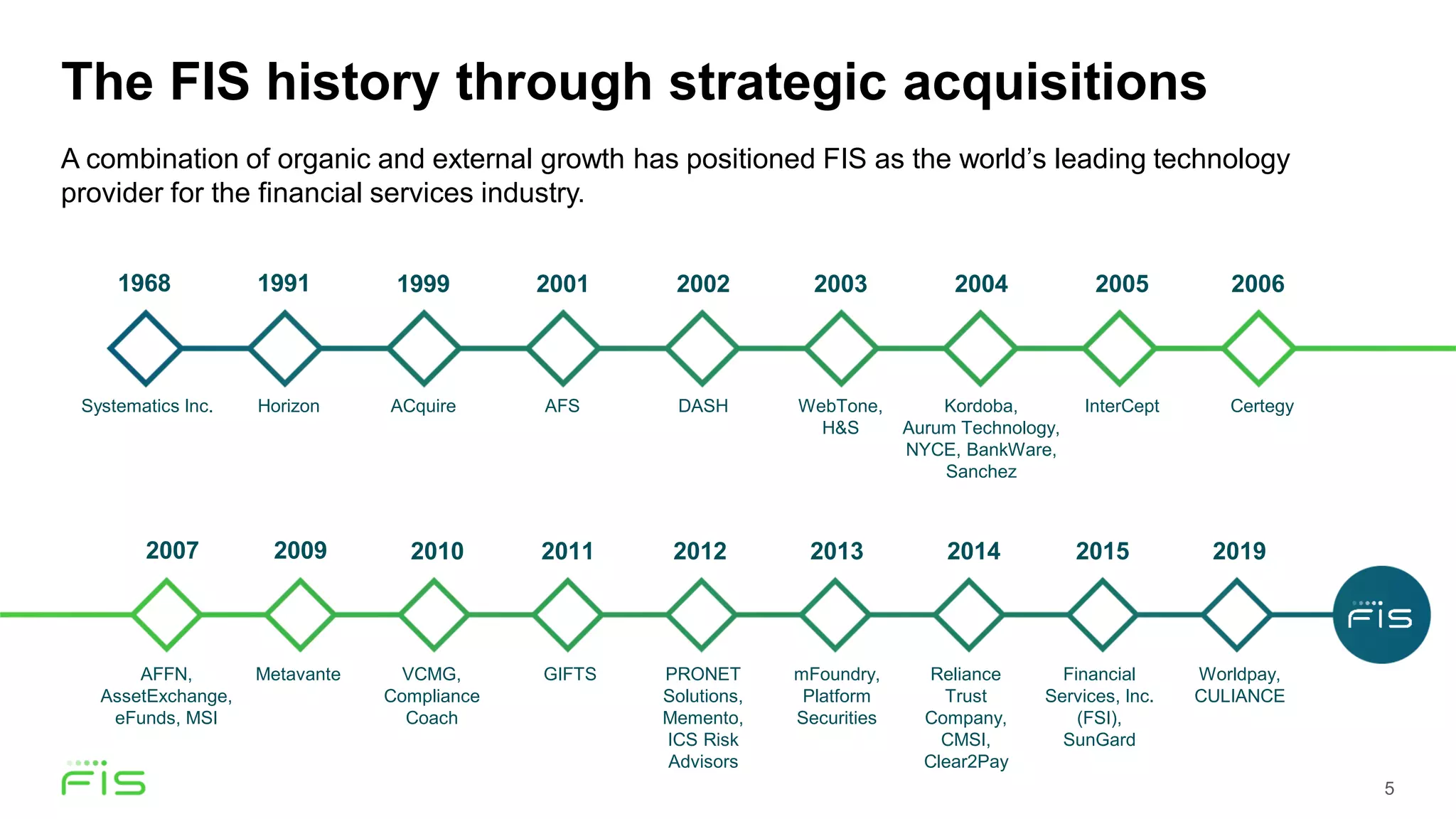 The FIS history through strategic acquisitions

A combination of organic and external growth has positioned FIS as the world's leading technology provider for the financial services industry.

1968
Systematics Inc.

1991
Horizon

1999
ACquire

2001
AFS

2002
DASH

2003
WebTone, H&S

2004
Kordoba, Aurum Technology, NYCE, BankWare, Sanchez

2005
InterCept

2006
Certegy

2007
AFFN, AssetExchange, eFunds, MSI

2009
Metavante

2010
VCMG, Compliance Coach

2011
GIFTS

2012
PRONET Solutions, Memento, ICS Risk Advisors

2013
mFoundry, Platform Securities

2014
Reliance Trust Company, CMSI, Clear2Pay

2015
Financial Services, Inc. (FSI), SunGard

2019
Worldpay, CULIANCE

FIS

FIS

5